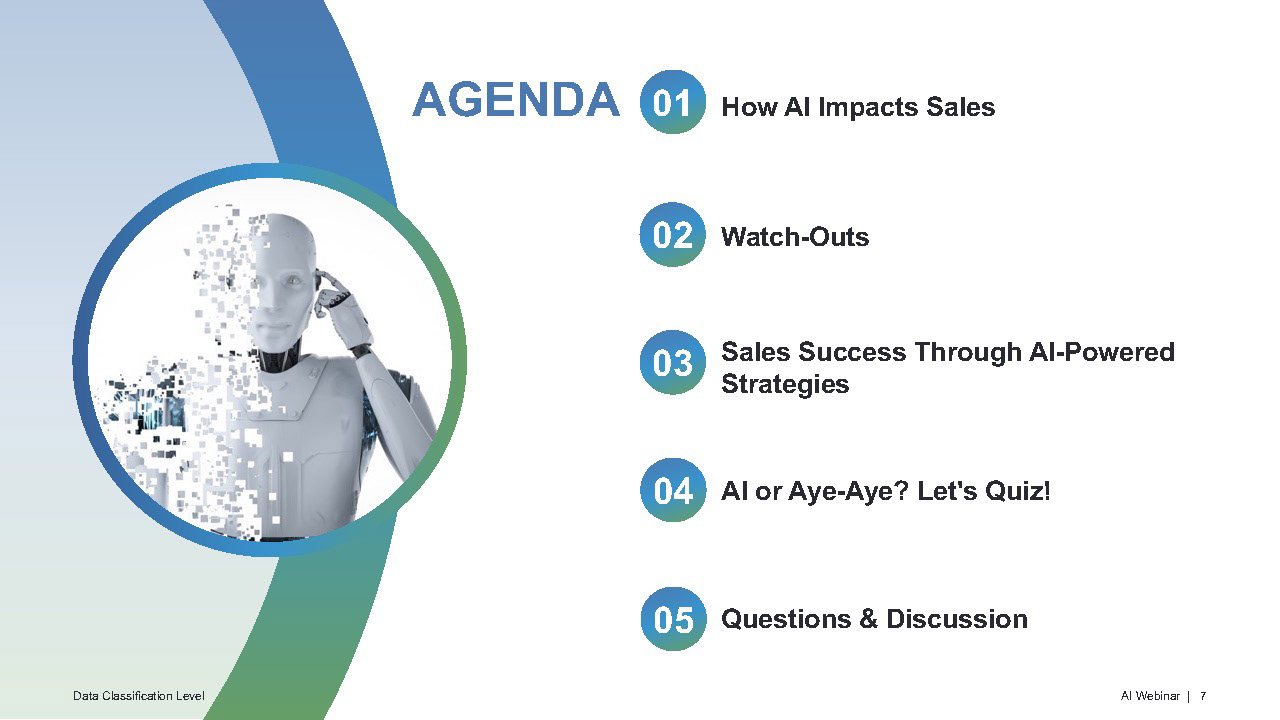 AGENDA

01 How AI Impacts Sales

02 Watch-Outs

03 Sales Success Through AI-Powered Strategies

04 AI or Aye-Aye? Let's Quiz!

05 Questions & Discussion

Data Classification Level

AI Webinar | 7